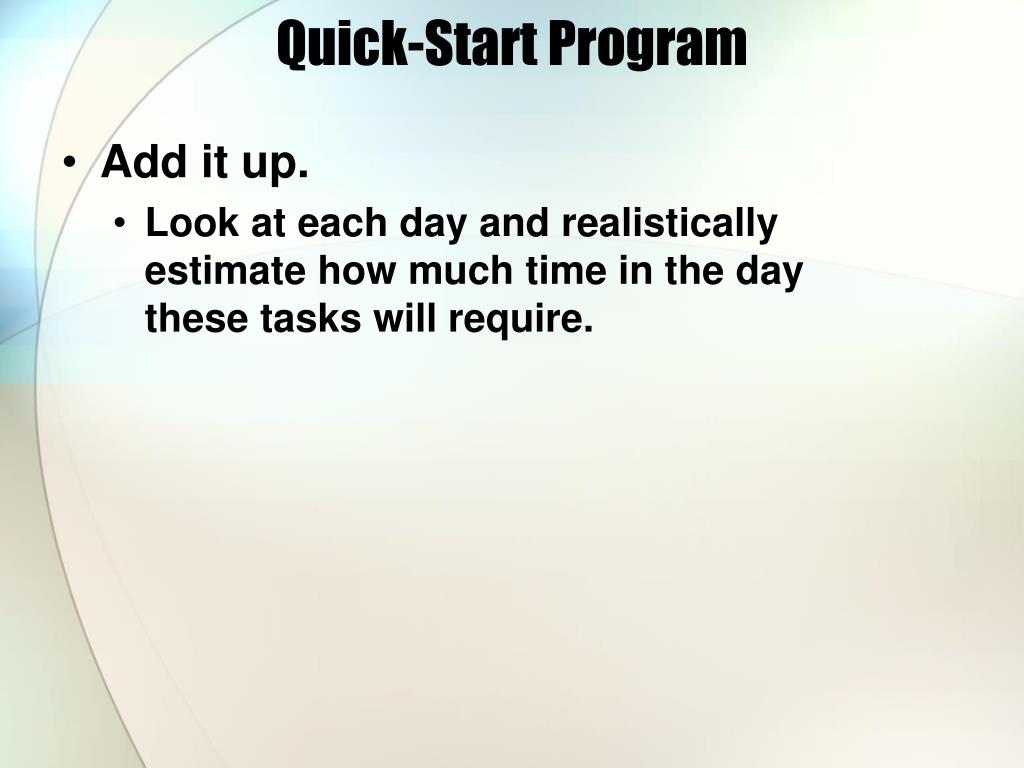 Quick-Start Program

• Add it up.
  • Look at each day and realistically estimate how much time in the day these tasks will require.